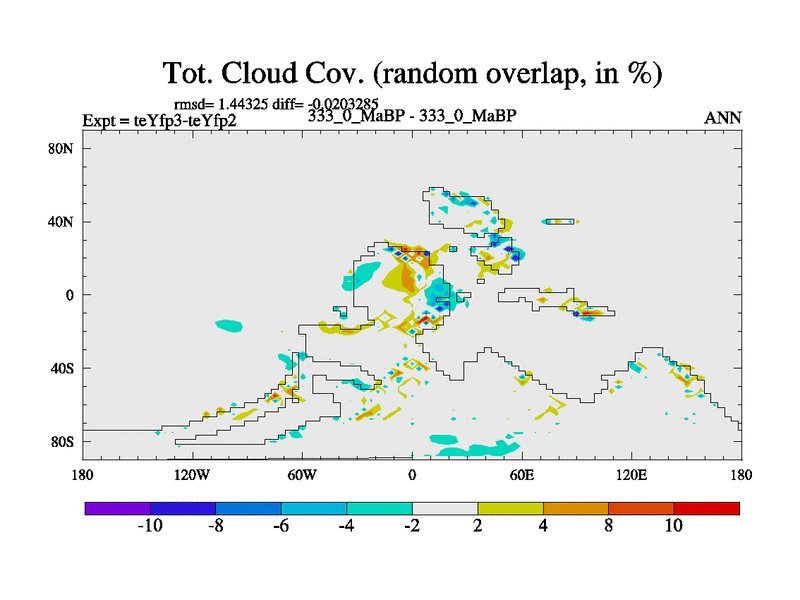 Tot. Cloud Cov. (random overlap, in %)

rmsd= 1.44325 diff= -0.0203285

Expt = teYfp3-teYfp2

333_0_MaBP - 333_0_MaBP

ANN

80N
40N
0
40S
80S

180
120W
60W
0
60E
120E
180

-10
-8
-6
-4
-2
2
4
8
10